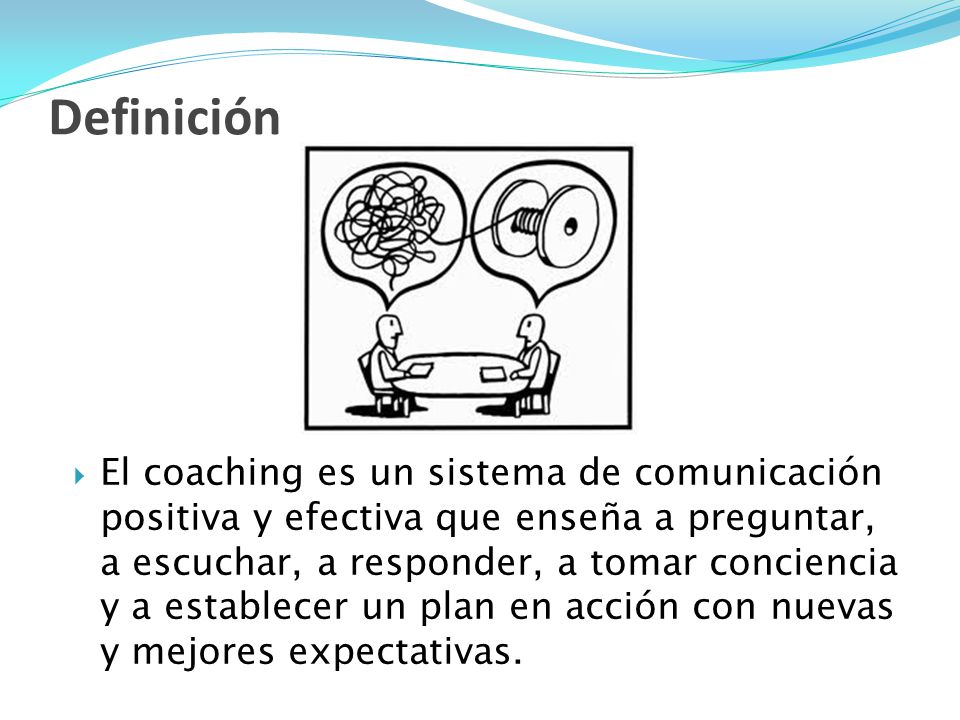 Definición

El coaching es un sistema de comunicación positiva y efectiva que enseña a preguntar, a escuchar, a responder, a tomar conciencia y a establecer un plan en acción con nuevas y mejores expectativas.